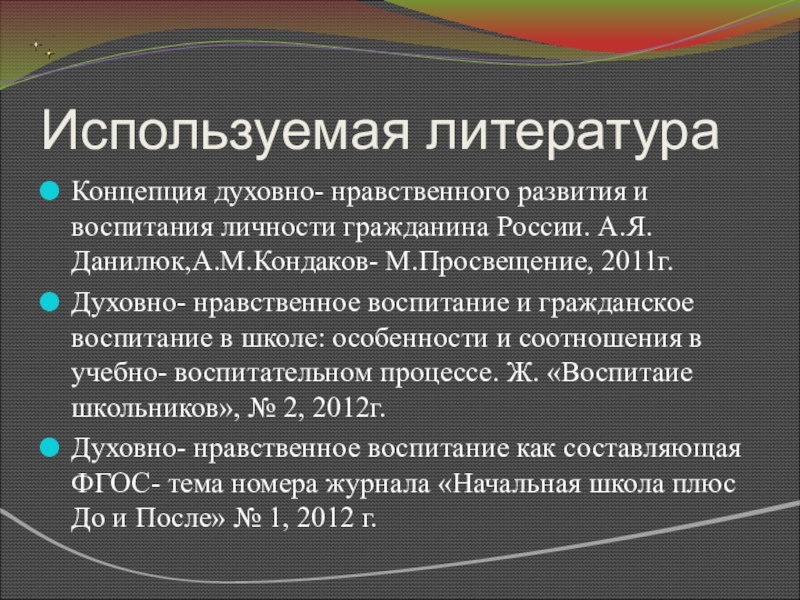 Используемая литература

Концепция духовно- нравственного развития и воспитания личности гражданина России. А.Я. Данилюк,А.М.Кондаков- М.Просвещение, 2011г.

Духовно- нравственное воспитание и гражданское воспитание в школе: особенности и соотношения в учебно- воспитательном процессе. Ж. «Воспитаие школьников», № 2, 2012г.

Духовно- нравственное воспитание как составляющая ФГОС- тема номера журнала «Начальная школа плюс До и После» № 1, 2012 г.